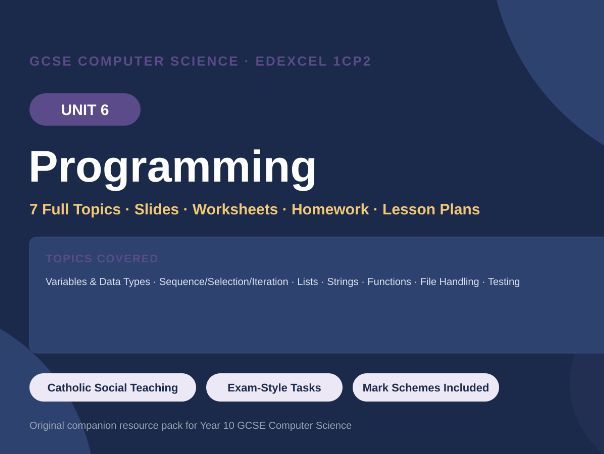 GCSE COMPUTER SCIENCE · EDEXCEL 1CP2

UNIT 6

Programming

7 Full Topics · Slides · Worksheets · Homework · Lesson Plans

TOPICS COVERED

Variables & Data Types · Sequence/Selection/Iteration · Lists · Strings · Functions · File Handling · Testing

Catholic Social Teaching

Exam-Style Tasks

Mark Schemes Included

Original companion resource pack for Year 10 GCSE Computer Science